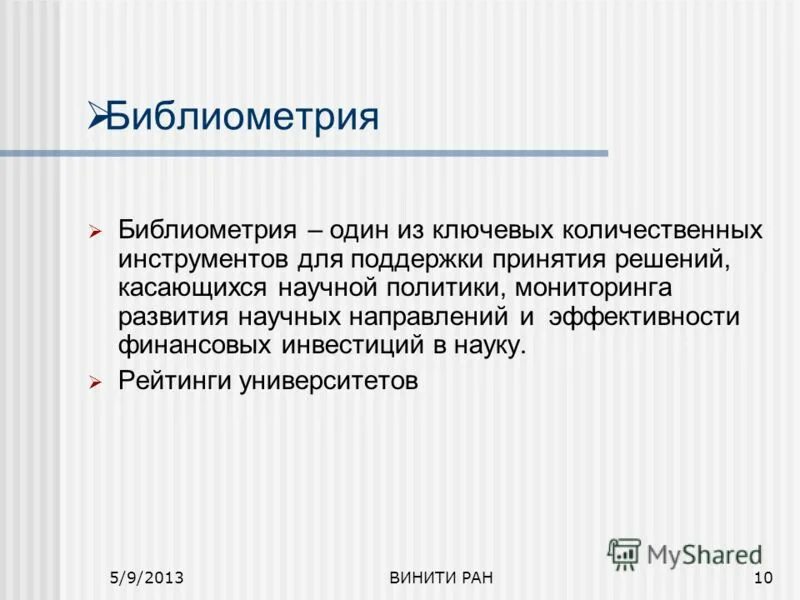 ➢Библиометрия

➢ Библиометрия – один из ключевых количественных инструментов для поддержки принятия решений, касающихся научной политики, мониторинга развития научных направлений и эффективности финансовых инвестиций в науку.

➢ Рейтинги университетов

MyShared

5/9/2013 ВИНИТИ РАН 10